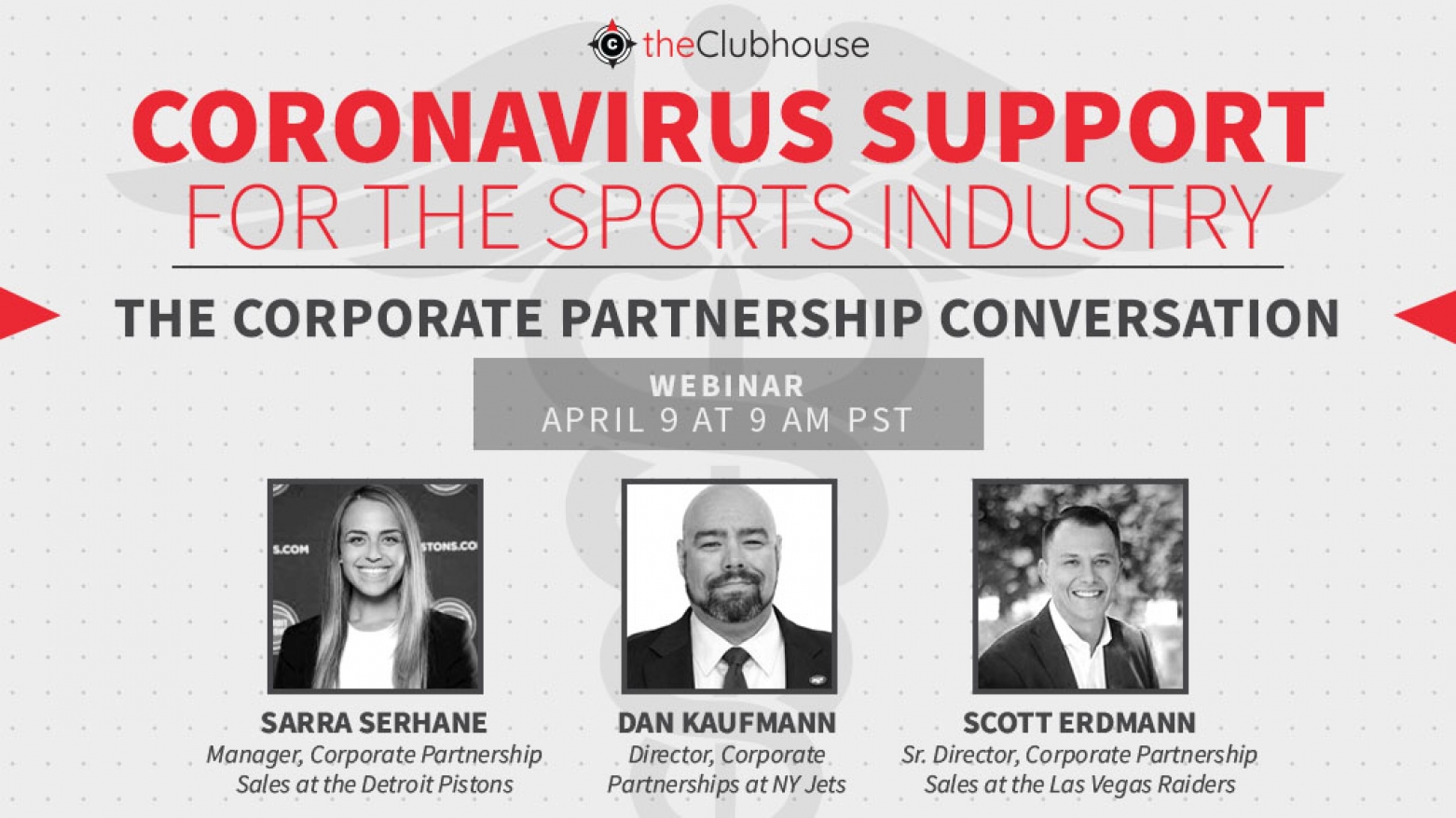 theClubhouse

CORONAVIRUS SUPPORT
FOR THE SPORTS INDUSTRY

THE CORPORATE PARTNERSHIP CONVERSATION

WEBINAR
APRIL 9 AT 9 AM PST

S.COM STONS.CO

SARRA SERHANE
Manager, Corporate Partnership Sales at the Detroit Pistons

DAN KAUFMANN
Director, Corporate Partnerships at NY Jets

SCOTT ERDMANN
Sr. Director, Corporate Partnership Sales at the Las Vegas Raiders